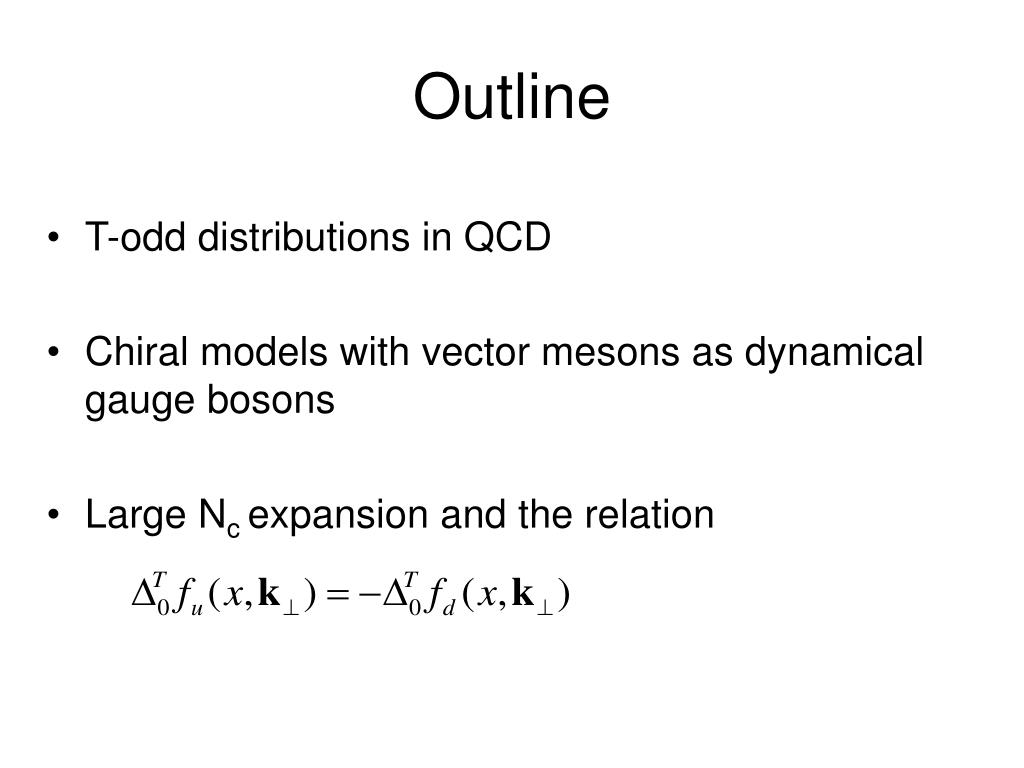 Outline

• T-odd distributions in QCD

• Chiral models with vector mesons as dynamical gauge bosons

• Large $N_c$ expansion and the relation

$\Delta_0^T f_u(x, \mathbf{k}_\perp) = -\Delta_0^T f_d(x, \mathbf{k}_\perp)$